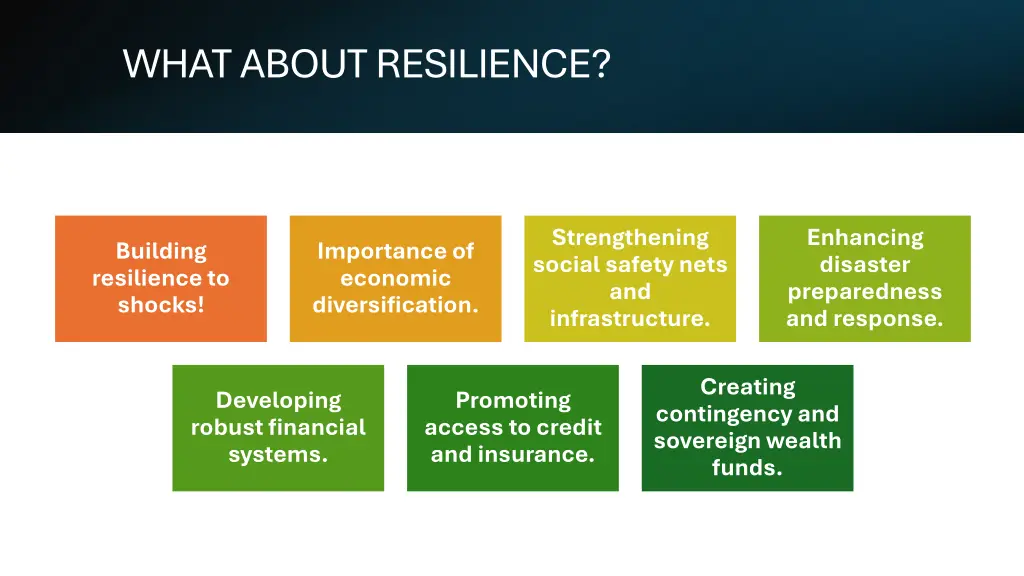 WHAT ABOUT RESILIENCE?

Building resilience to shocks!

Importance of economic diversification.

Strengthening social safety nets and infrastructure.

Enhancing disaster preparedness and response.

Developing robust financial systems.

Promoting access to credit and insurance.

Creating contingency and sovereign wealth funds.